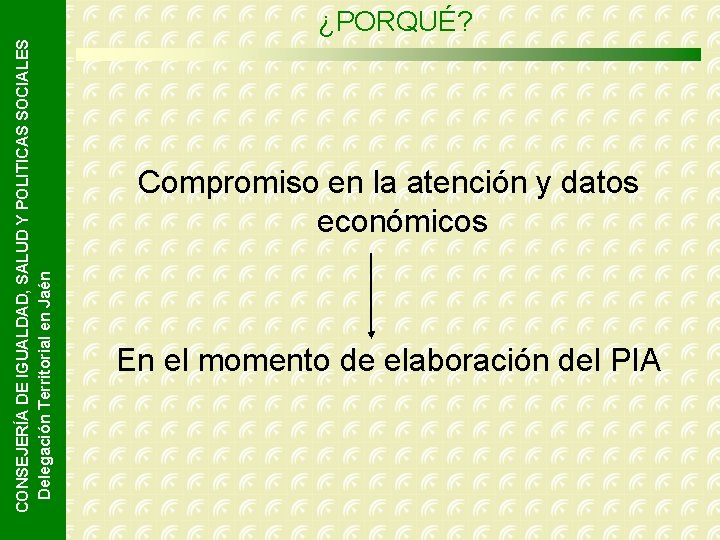 CONSEJERÍA DE IGUALDAD, SALUD Y POLITICAS SOCIALES
Delegación Territorial en Jaén

¿PORQUÉ?

Compromiso en la atención y datos económicos

En el momento de elaboración del PIA